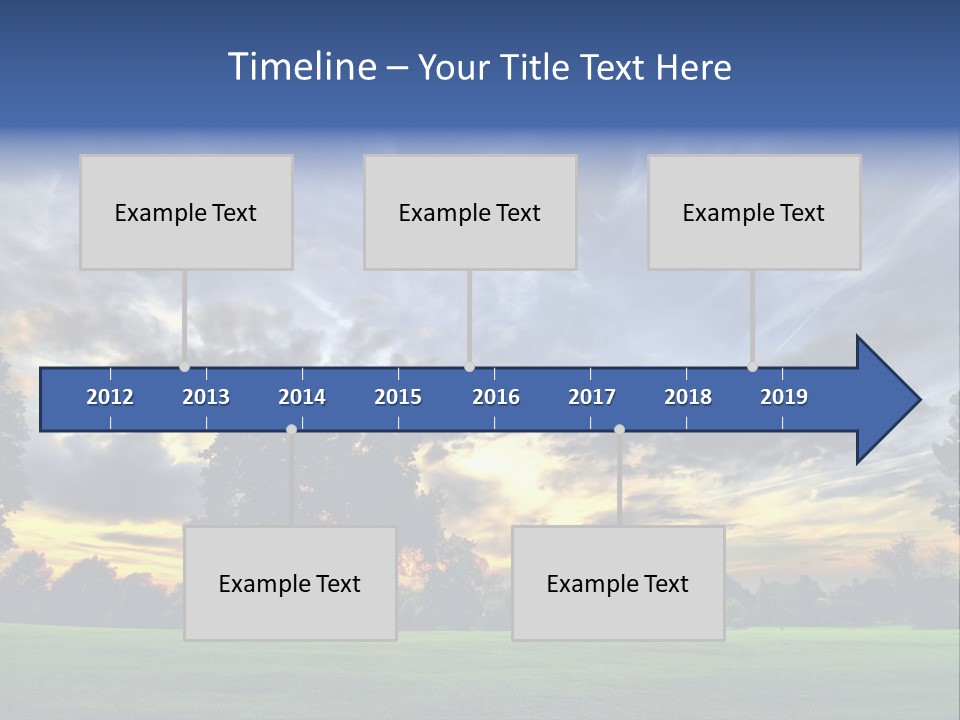 Timeline – Your Title Text Here

Example Text

Example Text

Example Text

2012 2013 2014 2015 2016 2017 2018 2019

Example Text

Example Text